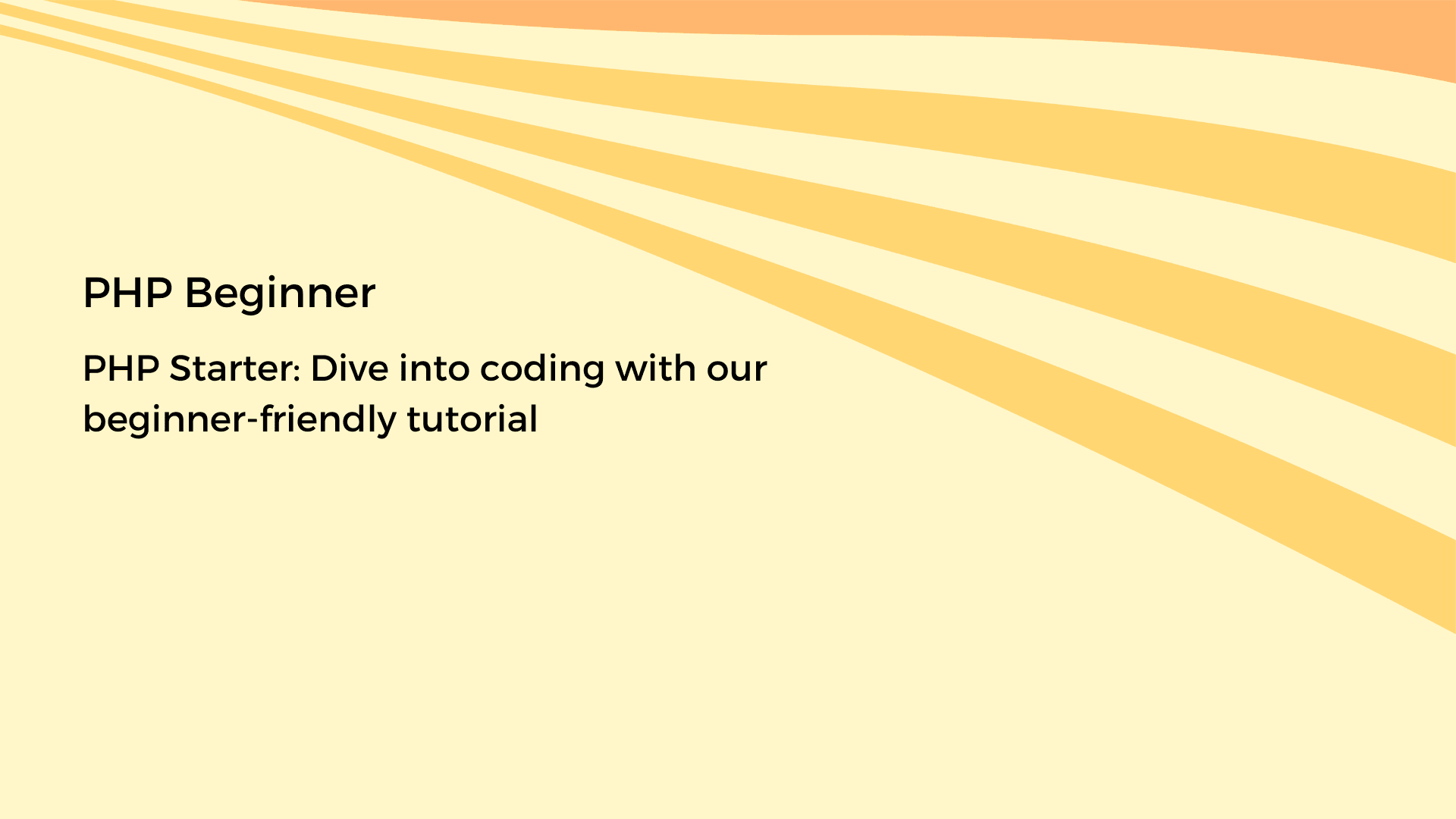 PHP Beginner

PHP Starter: Dive into coding with our beginner-friendly tutorial